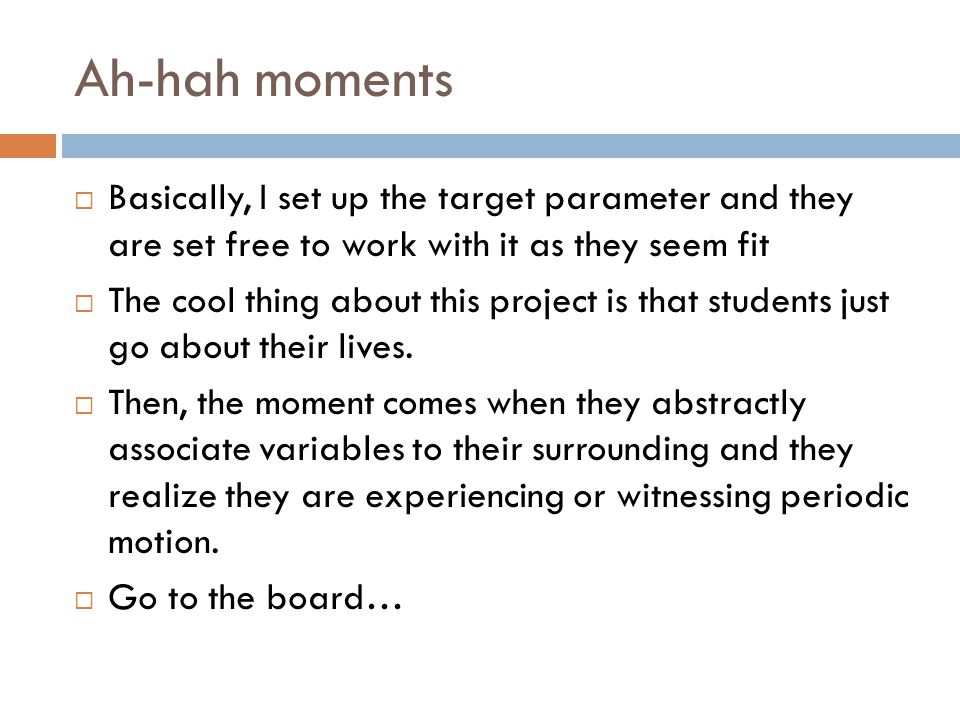 Ah-hah moments

□ Basically, I set up the target parameter and they are set free to work with it as they seem fit

□ The cool thing about this project is that students just go about their lives.

□ Then, the moment comes when they abstractly associate variables to their surrounding and they realize they are experiencing or witnessing periodic motion.

□ Go to the board…